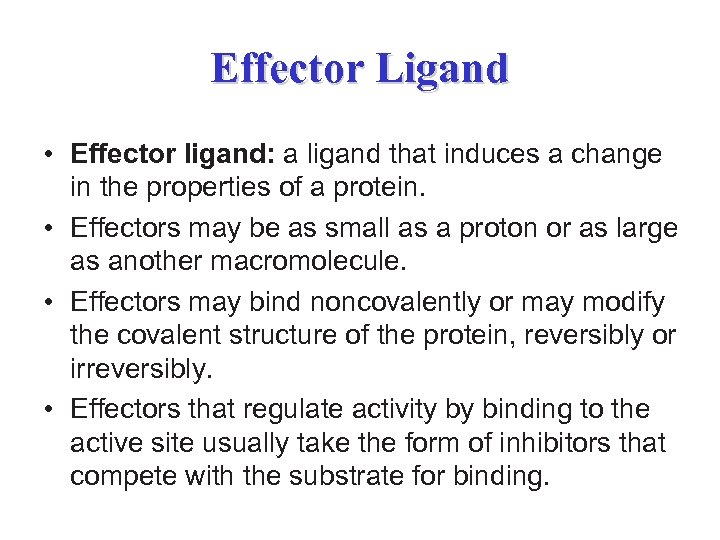 Effector Ligand

• Effector ligand: a ligand that induces a change in the properties of a protein.

• Effectors may be as small as a proton or as large as another macromolecule.

• Effectors may bind noncovalently or may modify the covalent structure of the protein, reversibly or irreversibly.

• Effectors that regulate activity by binding to the active site usually take the form of inhibitors that compete with the substrate for binding.